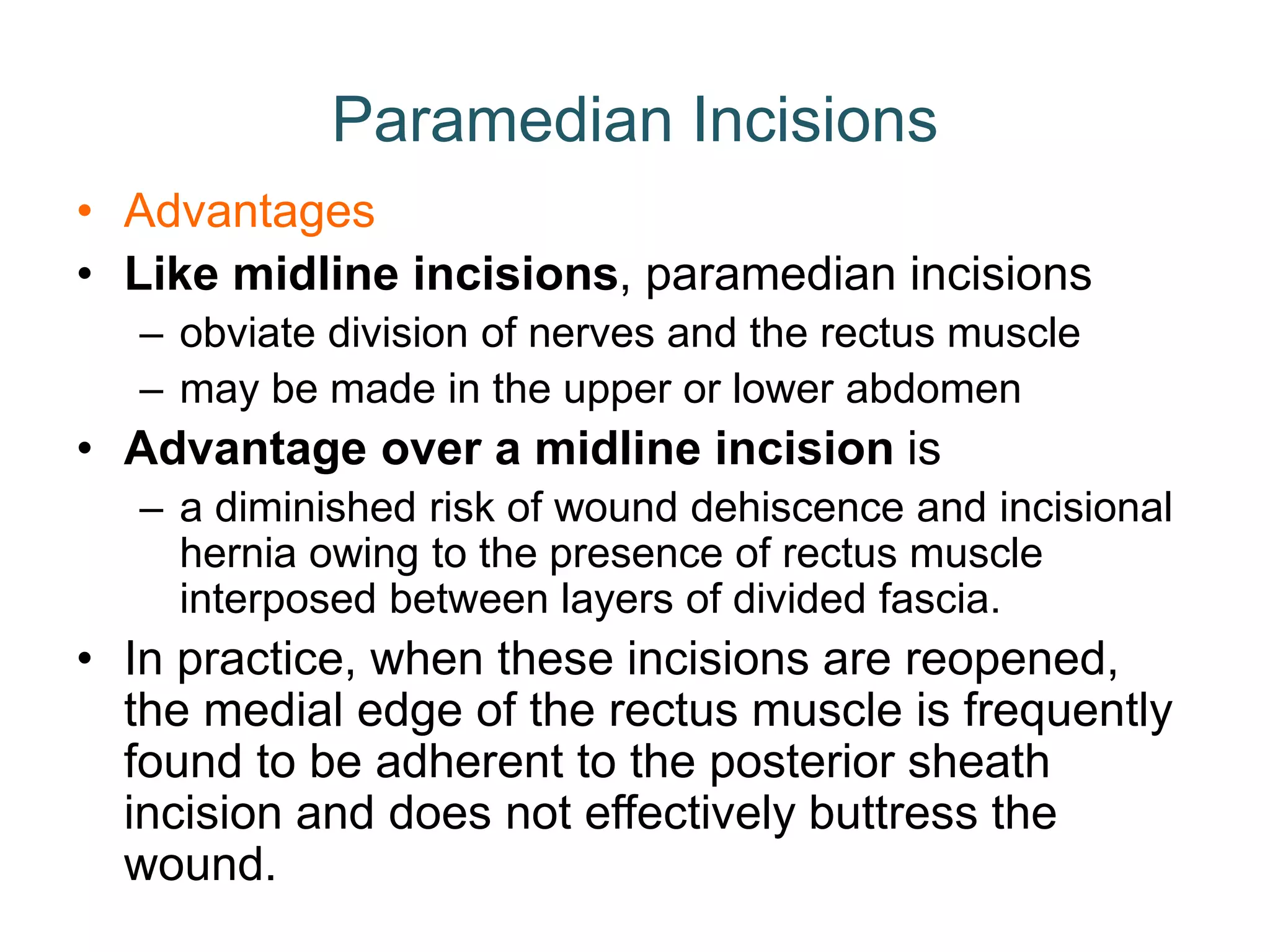 Paramedian Incisions

• Advantages
• Like midline incisions, paramedian incisions
– obviate division of nerves and the rectus muscle
– may be made in the upper or lower abdomen
• Advantage over a midline incision is
– a diminished risk of wound dehiscence and incisional hernia owing to the presence of rectus muscle interposed between layers of divided fascia.
• In practice, when these incisions are reopened, the medial edge of the rectus muscle is frequently found to be adherent to the posterior sheath incision and does not effectively buttress the wound.